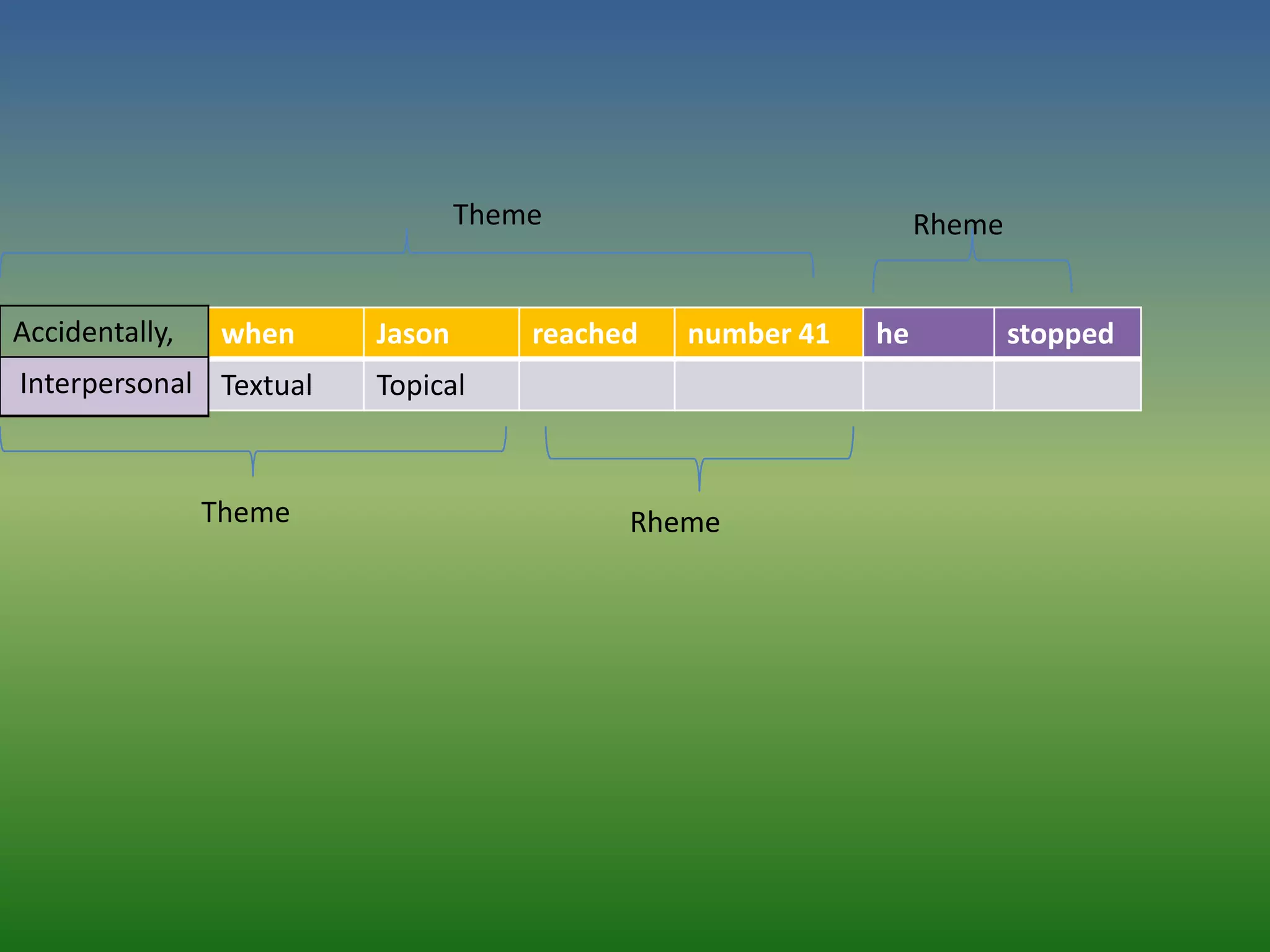 Theme

Rheme

| Accidentally, | when | Jason | reached | number 41 | he | stopped |
|---|---|---|---|---|---|---|
| Interpersonal | Textual | Topical | | | | |

Theme

Rheme